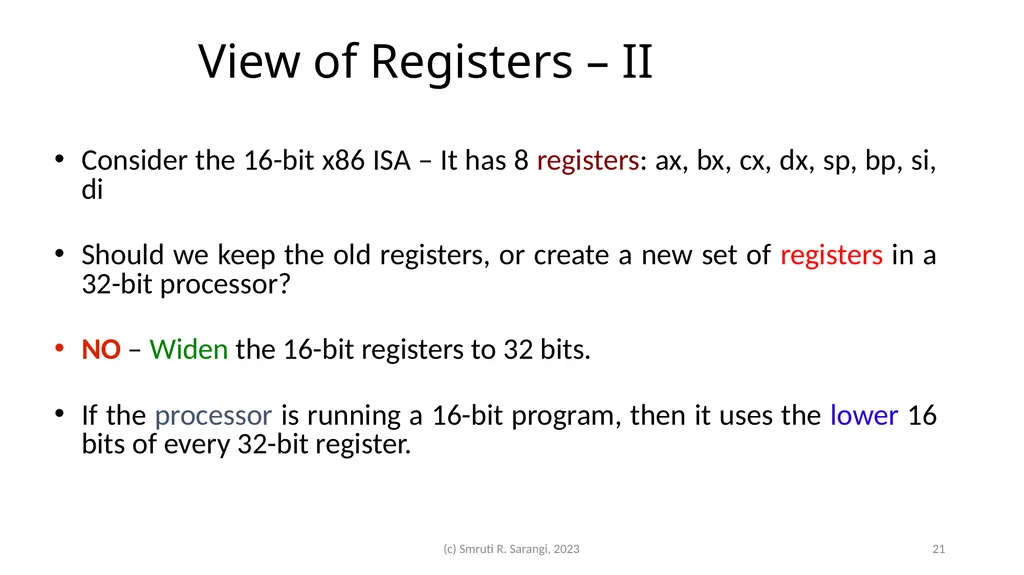 View of Registers – II

• Consider the 16-bit x86 ISA – It has 8 registers: ax, bx, cx, dx, sp, bp, si, di

• Should we keep the old registers, or create a new set of registers in a 32-bit processor?

• NO – Widen the 16-bit registers to 32 bits.

• If the processor is running a 16-bit program, then it uses the lower 16 bits of every 32-bit register.

(c) Smruti R. Sarangi, 2023

21